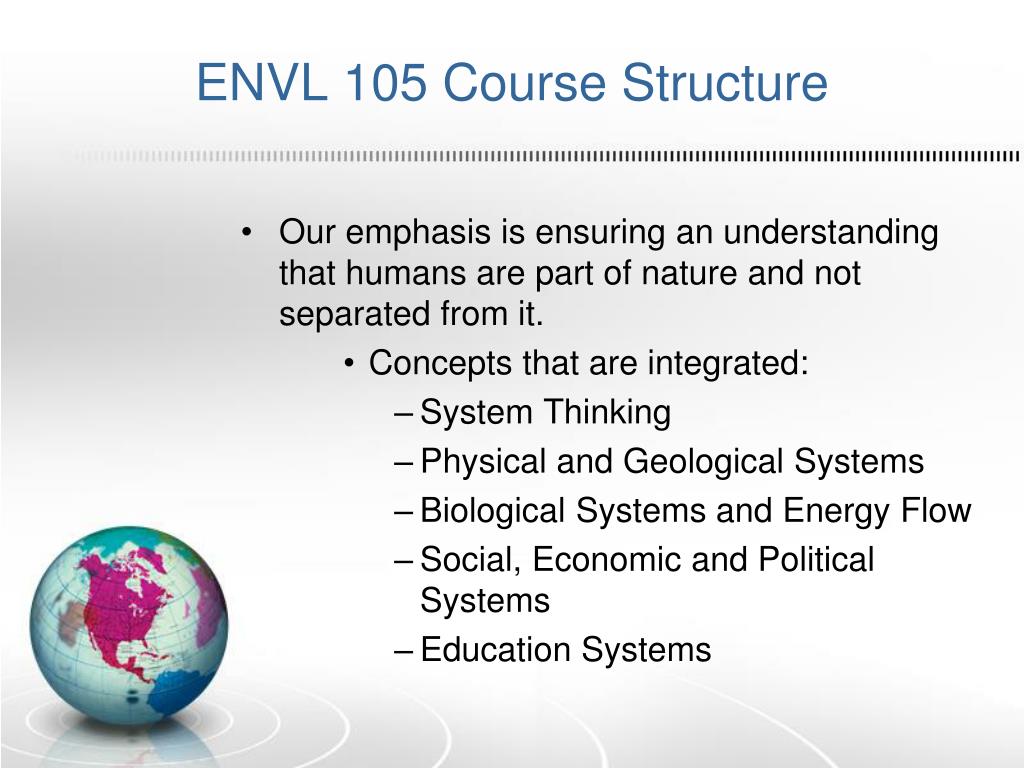 ENVL 105 Course Structure

• Our emphasis is ensuring an understanding that humans are part of nature and not separated from it.

• Concepts that are integrated:

– System Thinking

– Physical and Geological Systems

– Biological Systems and Energy Flow

– Social, Economic and Political Systems

– Education Systems